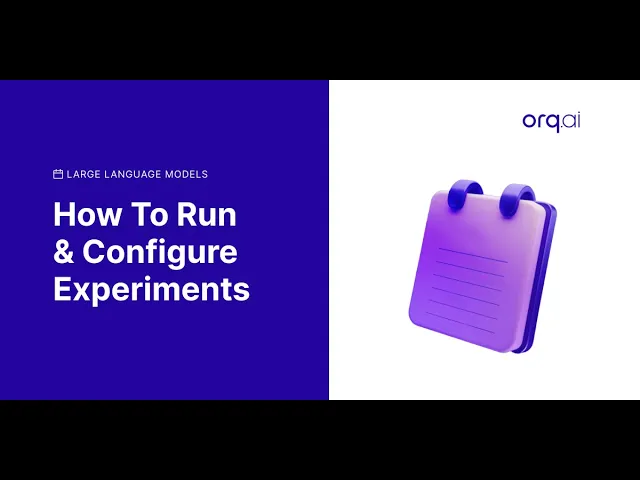 LARGE LANGUAGE MODELS

How To Run & Configure Experiments

orq.ai